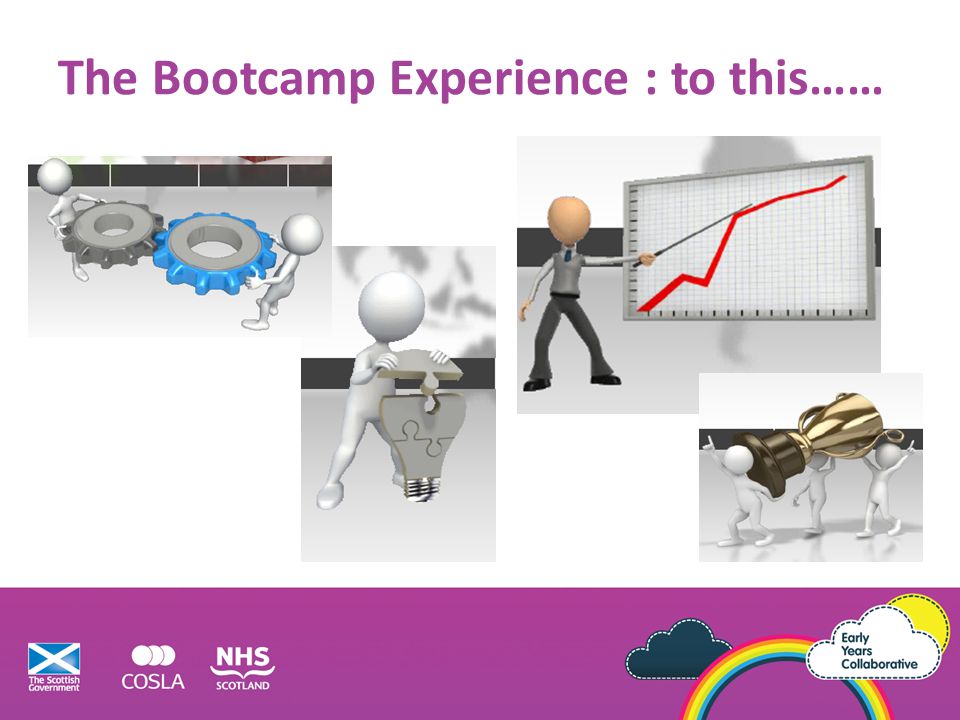 The Bootcamp Experience : to this……

The Scottish Government

COSLA

NHS SCOTLAND

Early Years Collaborative